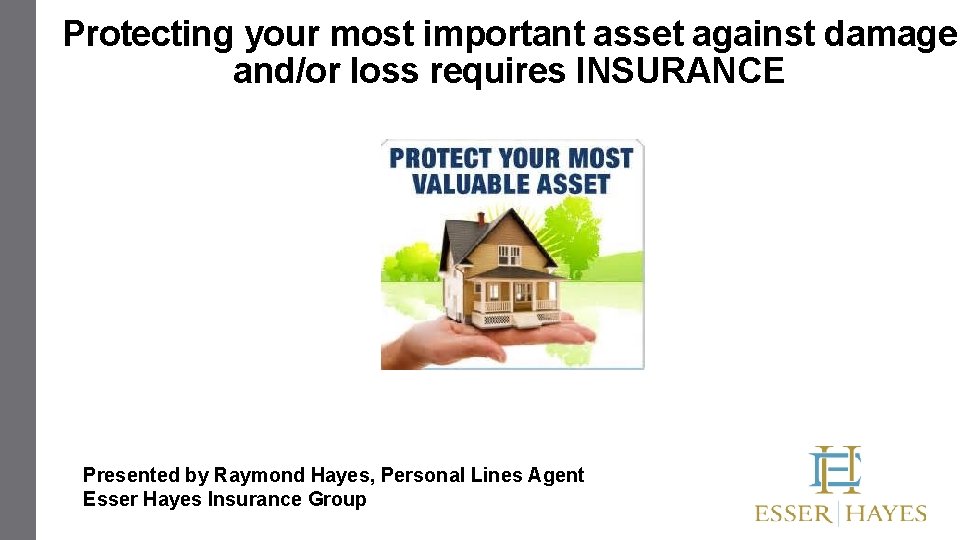 Protecting your most important asset against damage and/or loss requires INSURANCE

PROTECT YOUR MOST VALUABLE ASSET

Presented by Raymond Hayes, Personal Lines Agent
Esser Hayes Insurance Group

EH
ESSER | HAYES